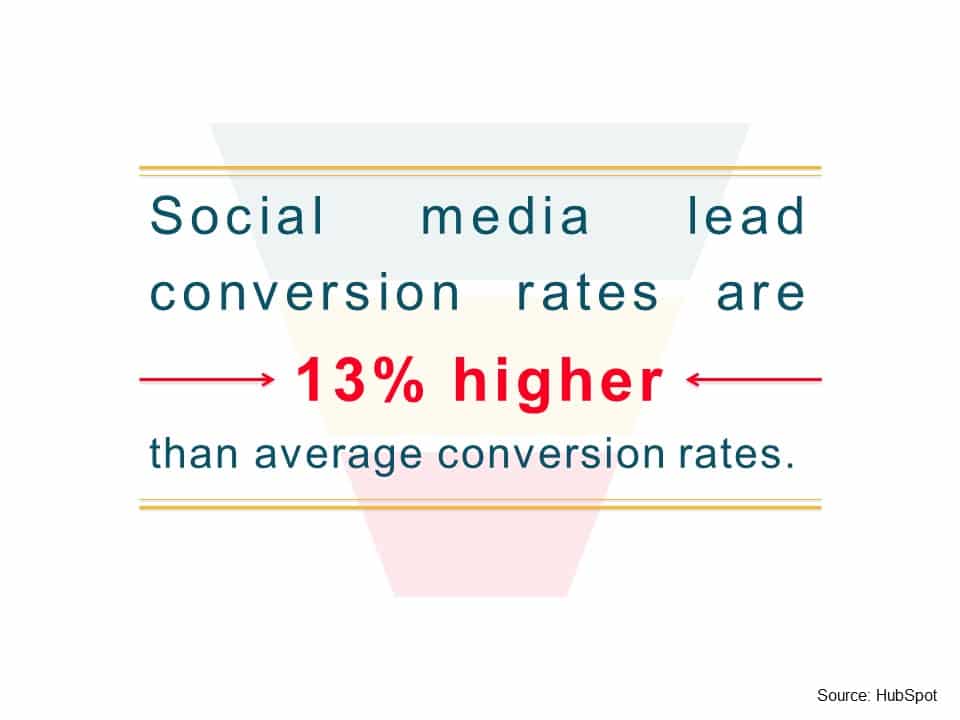 Social media lead conversion rates are

13% higher

than average conversion rates.

Source: HubSpot